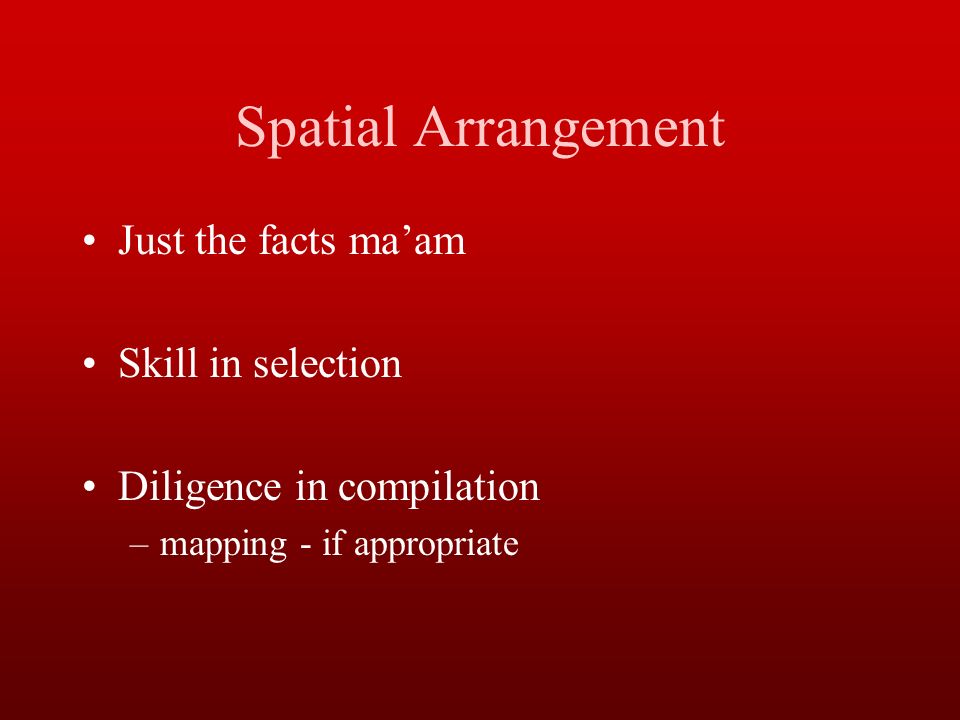 Spatial Arrangement

• Just the facts ma’am

• Skill in selection

• Diligence in compilation
– mapping - if appropriate